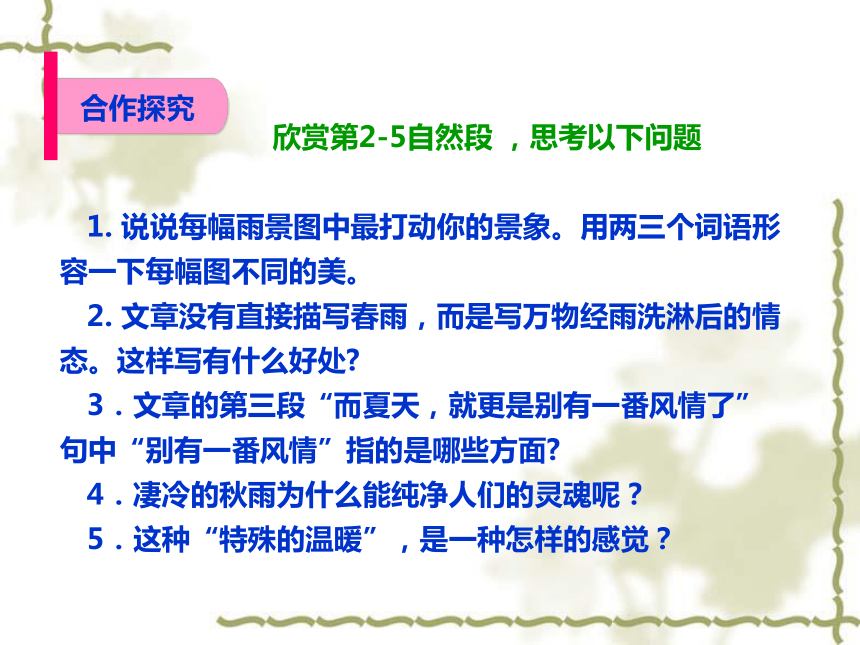 合作探究

欣赏第2-5自然段 ，思考以下问题

1. 说说每幅雨景图中最打动你的景象。用两三个词语形容一下每幅图不同的美。

2. 文章没有直接描写春雨，而是写万物经雨洗淋后的情态。这样写有什么好处?

3．文章的第三段“而夏天，就更是别有一番风情了”句中“别有一番风情”指的是哪些方面?

4．凄冷的秋雨为什么能纯净人们的灵魂呢？

5．这种“特殊的温暖”，是一种怎样的感觉？